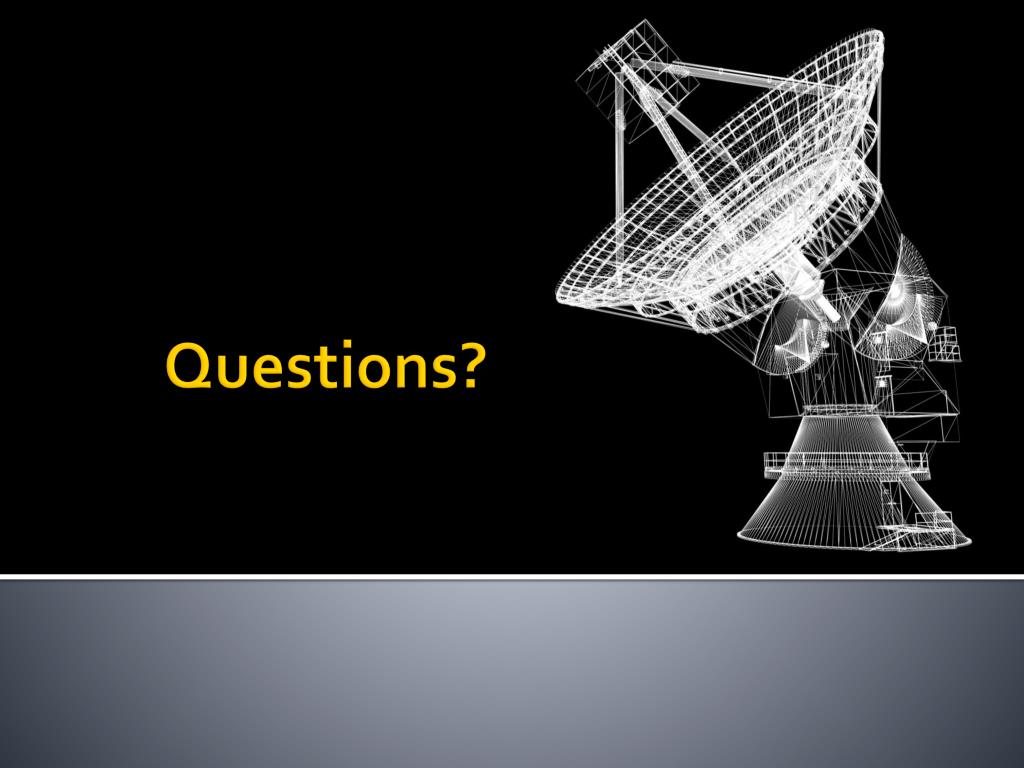 Questions?